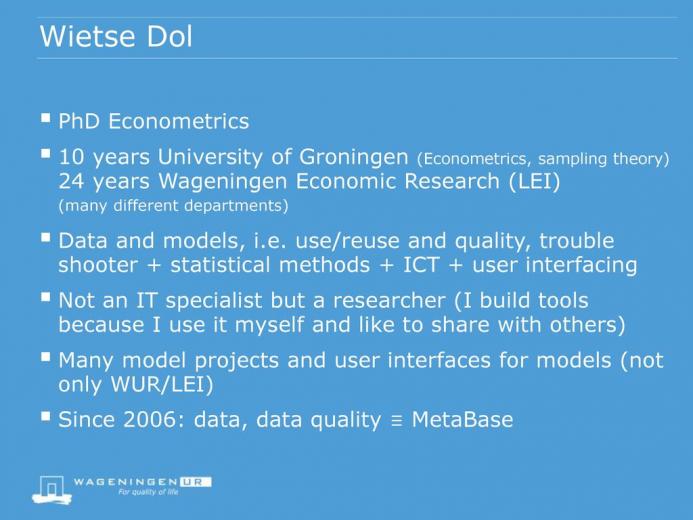 Wietse Dol

▪ PhD Econometrics

▪ 10 years University of Groningen (Econometrics, sampling theory) 24 years Wageningen Economic Research (LEI) (many different departments)

▪ Data and models, i.e. use/reuse and quality, trouble shooter + statistical methods + ICT + user interfacing

▪ Not an IT specialist but a researcher (I build tools because I use it myself and like to share with others)

▪ Many model projects and user interfaces for models (not only WUR/LEI)

▪ Since 2006: data, data quality ≡ MetaBase

WAGENINGEN UR
For quality of life